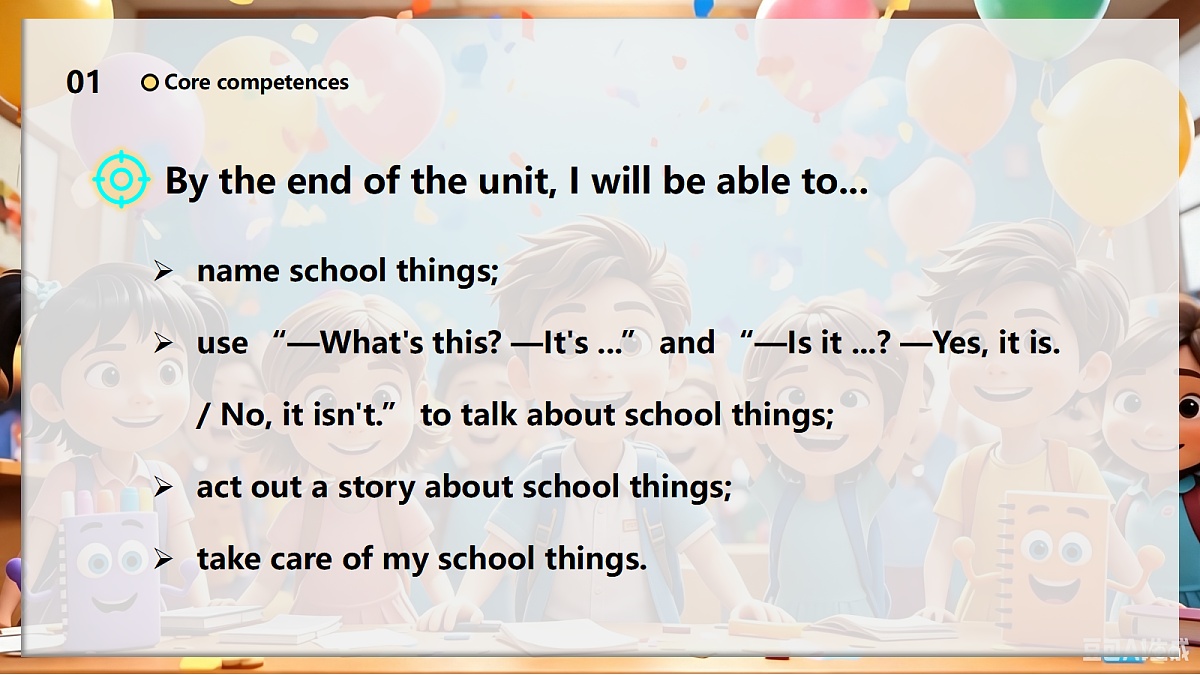 01 Core competences

By the end of the unit, I will be able to...

➢ name school things;

➢ use “—What's this? —It's ...” and “—Is it ...? —Yes, it is. / No, it isn't.” to talk about school things;

➢ act out a story about school things;

➢ take care of my school things.

豆包AI生成